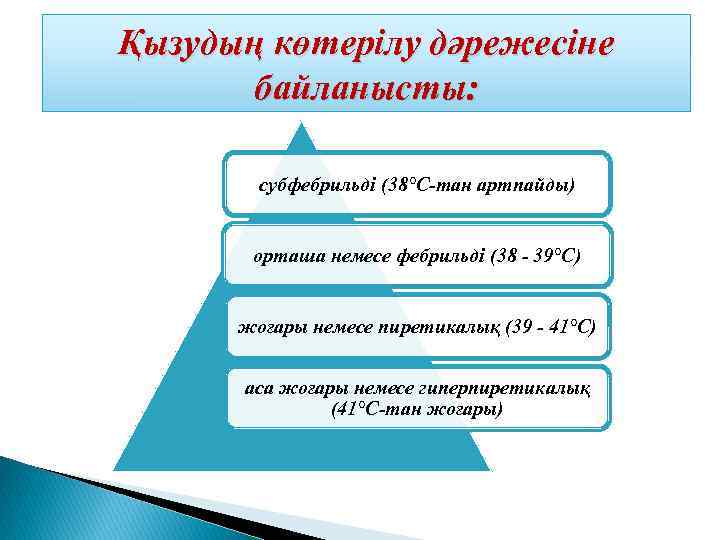 Қызудың көтерілу дәрежесіне байланысты:

субфебрильді (38°С-тан артпайды)

орташа немесе фебрильді (38 - 39°С)

жоғары немесе пиретикалық (39 - 41°С)

аса жоғары немесе гиперпиретикалық (41°С-тан жоғары)